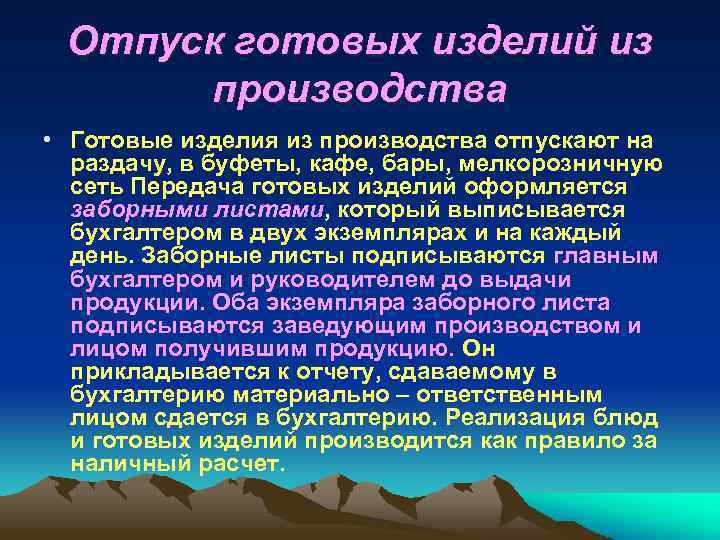 Отпуск готовых изделий из производства

• Готовые изделия из производства отпускают на раздачу, в буфеты, кафе, бары, мелкорозничную сеть Передача готовых изделий оформляется заборными листами, который выписывается бухгалтером в двух экземплярах и на каждый день. Заборные листы подписываются главным бухгалтером и руководителем до выдачи продукции. Оба экземпляра заборного листа подписываются заведующим производством и лицом получившим продукцию. Он прикладывается к отчету, сдаваемому в бухгалтерию материально – ответственным лицом сдается в бухгалтерию. Реализация блюд и готовых изделий производится как правило за наличный расчет.